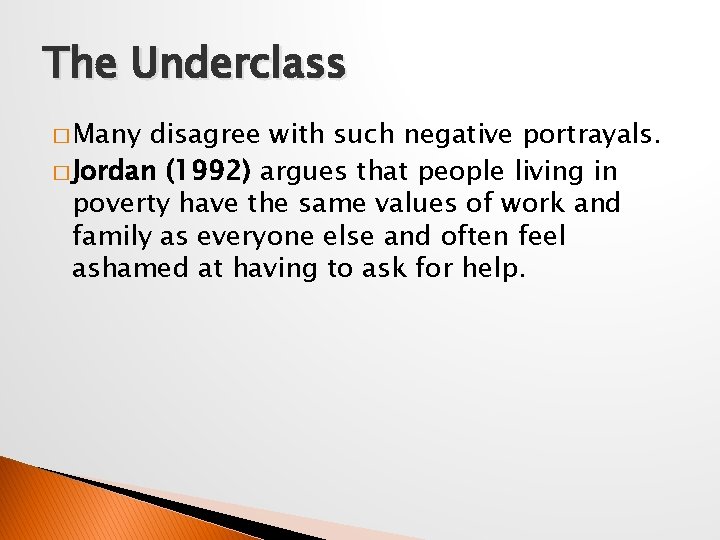 The Underclass

□ Many disagree with such negative portrayals.

□ Jordan (1992) argues that people living in poverty have the same values of work and family as everyone else and often feel ashamed at having to ask for help.